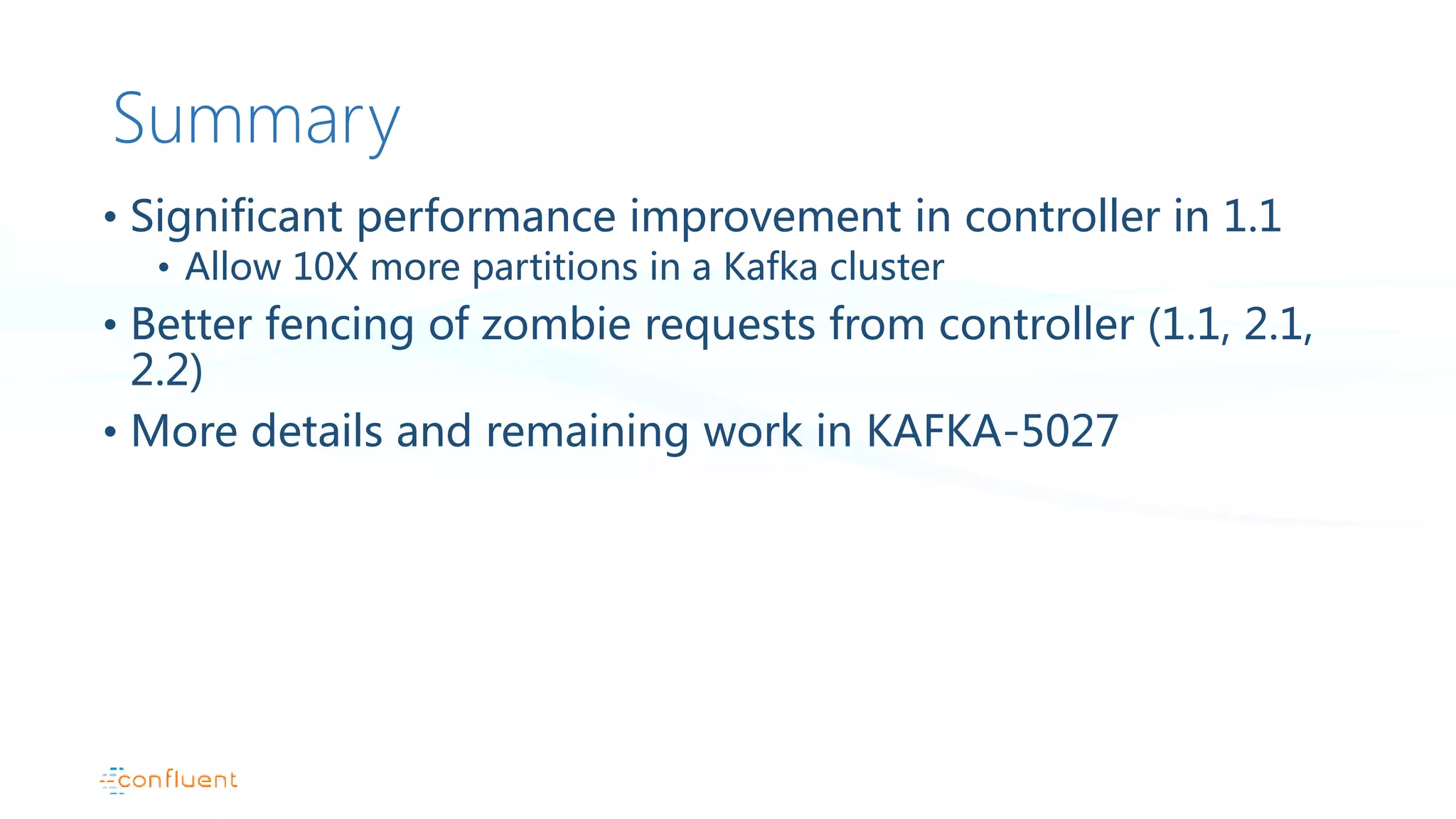 Summary

• Significant performance improvement in controller in 1.1
  • Allow 10X more partitions in a Kafka cluster
• Better fencing of zombie requests from controller (1.1, 2.1, 2.2)
• More details and remaining work in KAFKA-5027

confluent